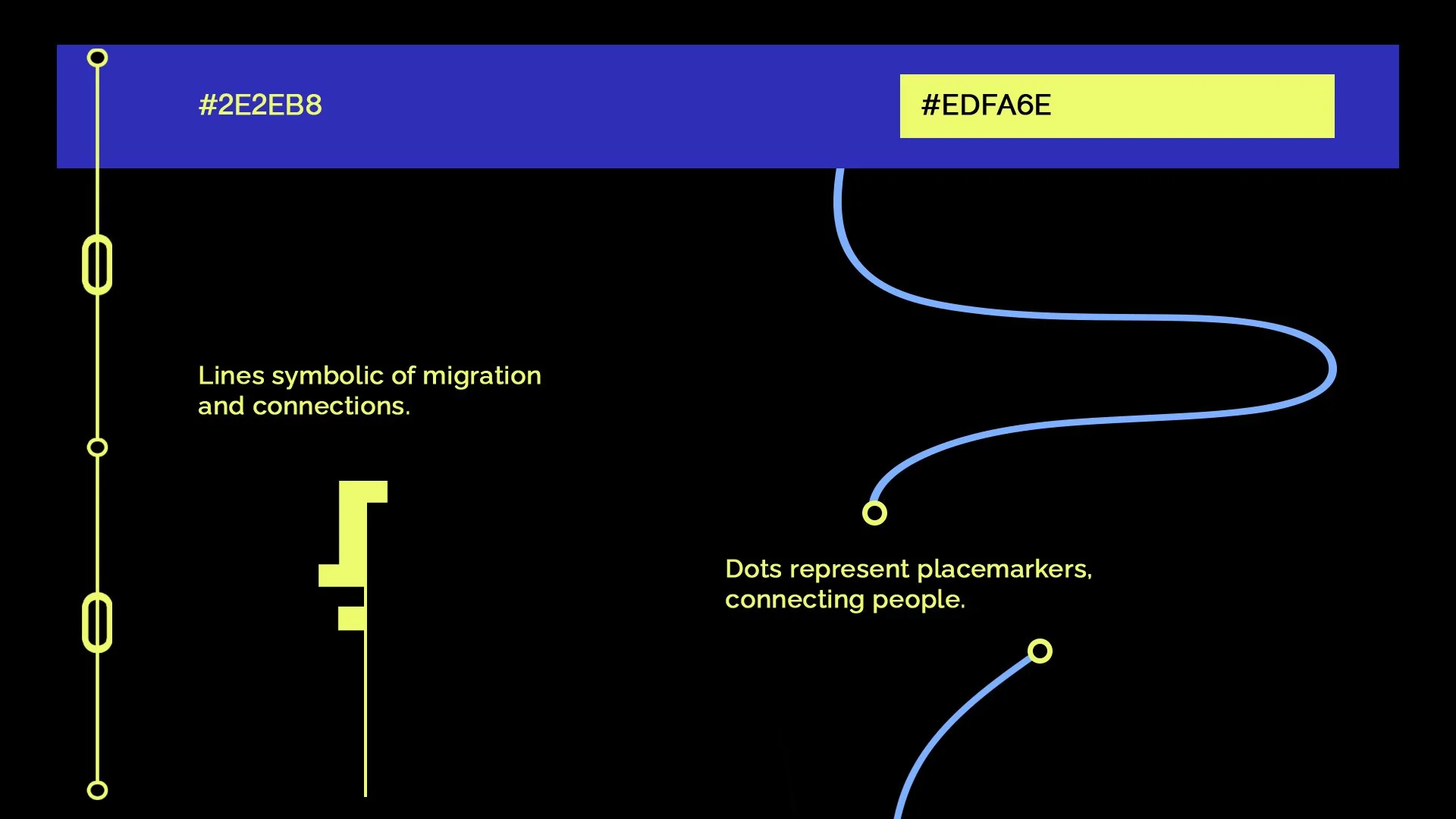 #2E2EB8

#EDFA6E

Lines symbolic of migration and connections.

Dots represent placemarkers, connecting people.